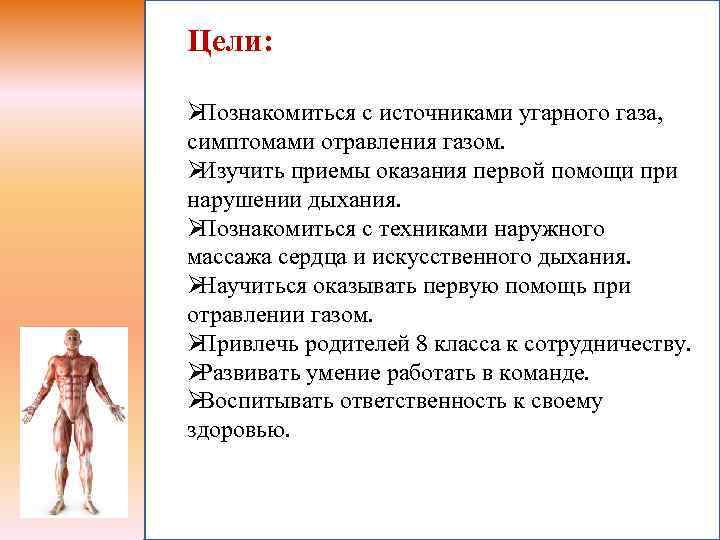 Цели:

➢Познакомиться с источниками угарного газа, симптомами отравления газом.
➢Изучить приемы оказания первой помощи при нарушении дыхания.
➢Познакомиться с техниками наружного массажа сердца и искусственного дыхания.
➢Научиться оказывать первую помощь при отравлении газом.
➢Привлечь родителей 8 класса к сотрудничеству.
➢Развивать умение работать в команде.
➢Воспитывать ответственность к своему здоровью.